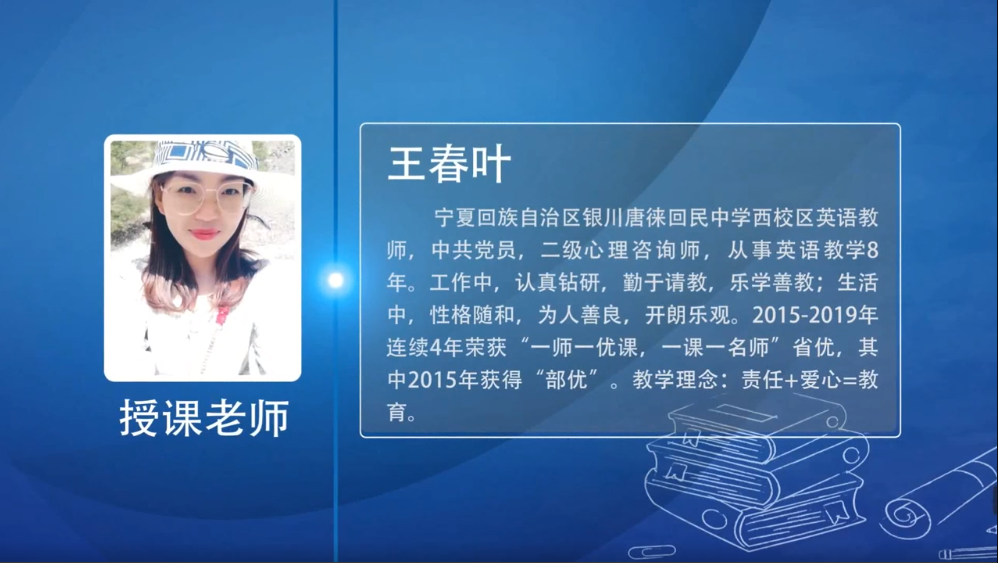 授课老师

王春叶

宁夏回族自治区银川唐徕回民中学西校区英语教师，中共党员，二级心理咨询师，从事英语教学8年。工作中，认真钻研，勤于请教，乐学善教；生活中，性格随和，为人善良，开朗乐观。2015-2019年连续4年荣获“一师一优课，一课一名师”省优，其中2015年获得“部优”。教学理念：责任+爱心=教育。